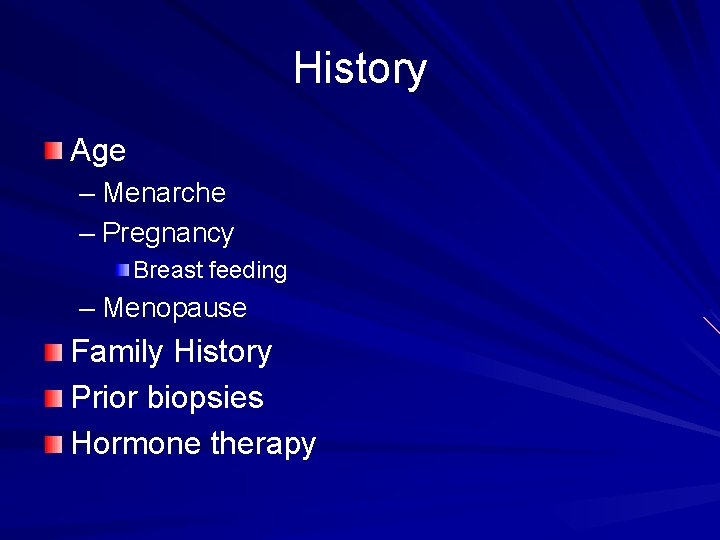 History

Age
– Menarche
– Pregnancy
Breast feeding
– Menopause
Family History
Prior biopsies
Hormone therapy